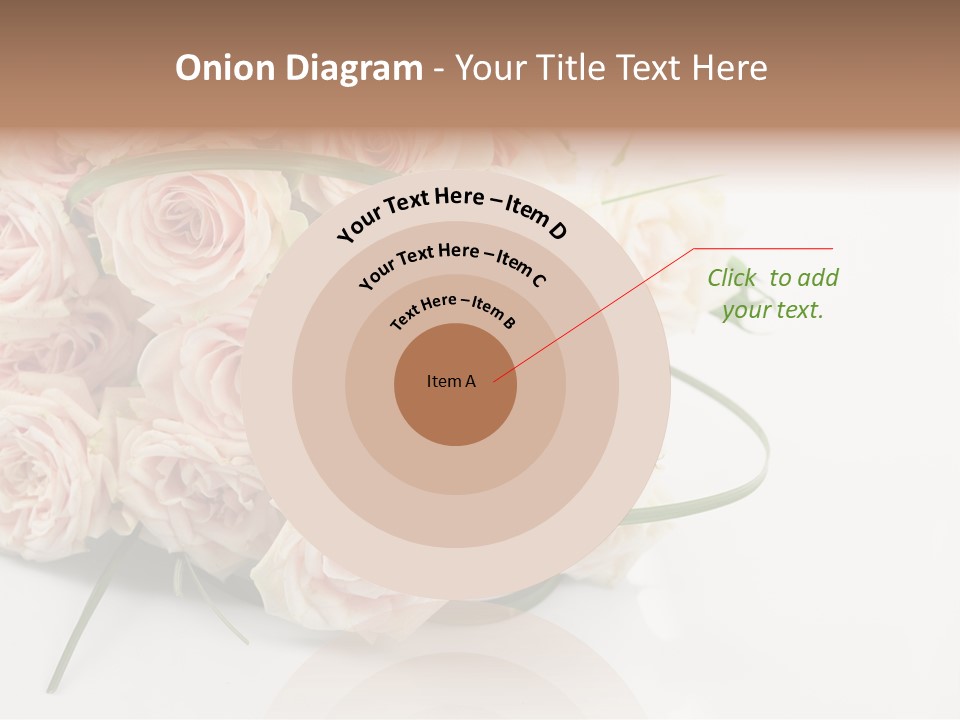 Onion Diagram - Your Title Text Here

Your Text Here – Item D

Your Text Here – Item C

Text Here – Item B

Item A

Click to add your text.